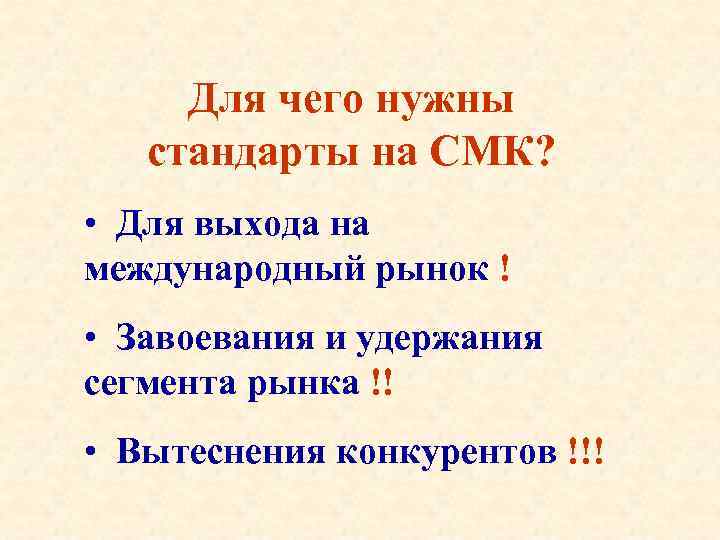 Для чего нужны стандарты на СМК?

• Для выхода на международный рынок !

• Завоевания и удержания сегмента рынка !!

• Вытеснения конкурентов !!!